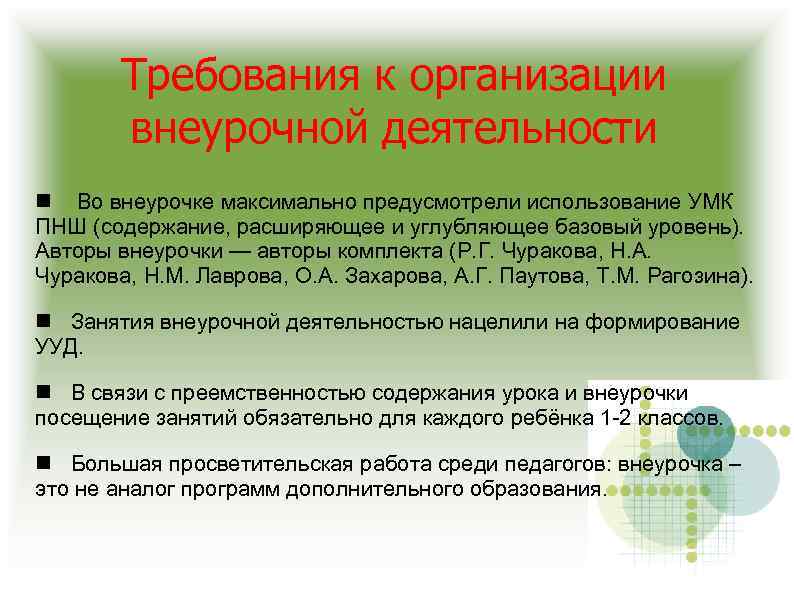 Требования к организации внеурочной деятельности

■ Во внеурочке максимально предусмотрели использование УМК ПНШ (содержание, расширяющее и углубляющее базовый уровень). Авторы внеурочки — авторы комплекта (Р.Г. Чуракова, Н.А. Чуракова, Н.М. Лаврова, О.А. Захарова, А.Г. Паутова, Т.М. Рагозина).

■ Занятия внеурочной деятельностью нацелили на формирование УУД.

■ В связи с преемственностью содержания урока и внеурочки посещение занятий обязательно для каждого ребёнка 1-2 классов.

■ Большая просветительская работа среди педагогов: внеурочка – это не аналог программ дополнительного образования.